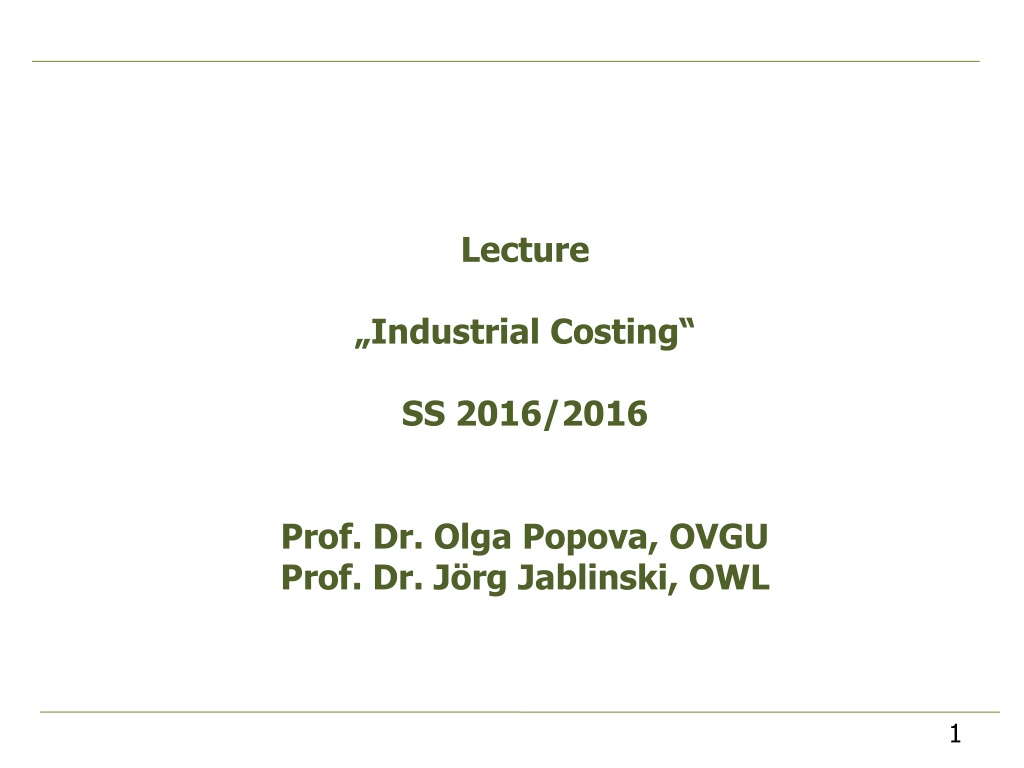 Lecture

„Industrial Costing“

SS 2016/2016

Prof. Dr. Olga Popova, OVGU
Prof. Dr. Jörg Jablinski, OWL

1